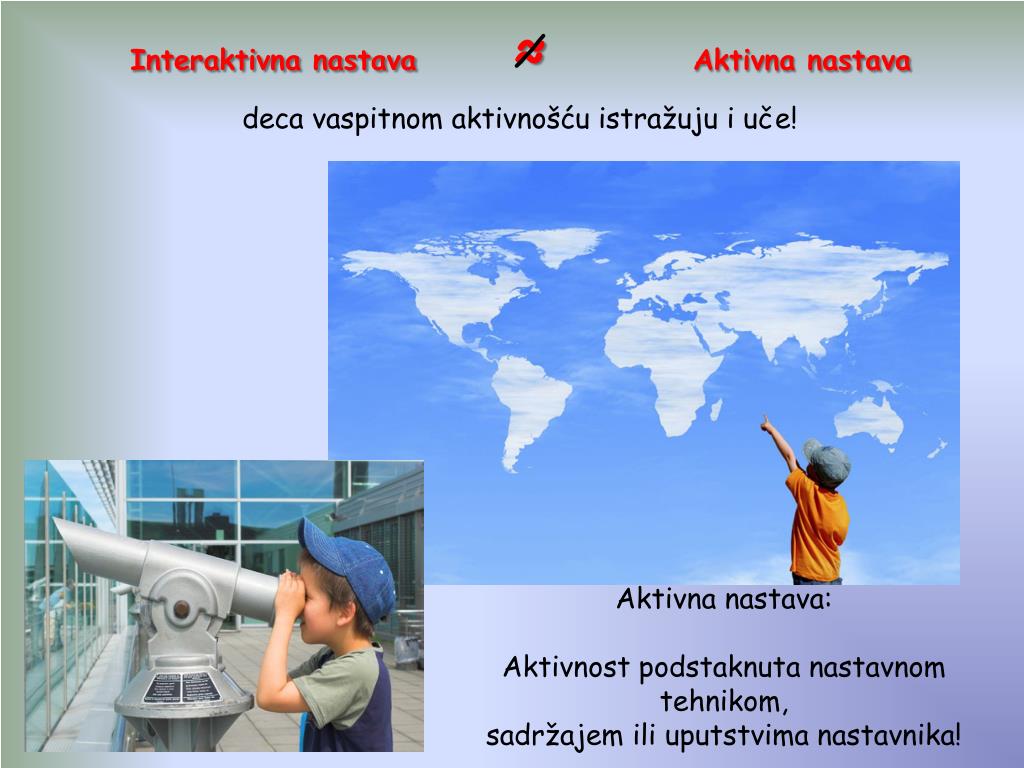 Interaktivna nastava $\not\approx$ Aktivna nastava

deca vaspitnom aktivnošću istražuju i uče!

Aktivna nastava:

Aktivnost podstaknuta nastavnom tehnikom, sadržajem ili uputstvima nastavnika!